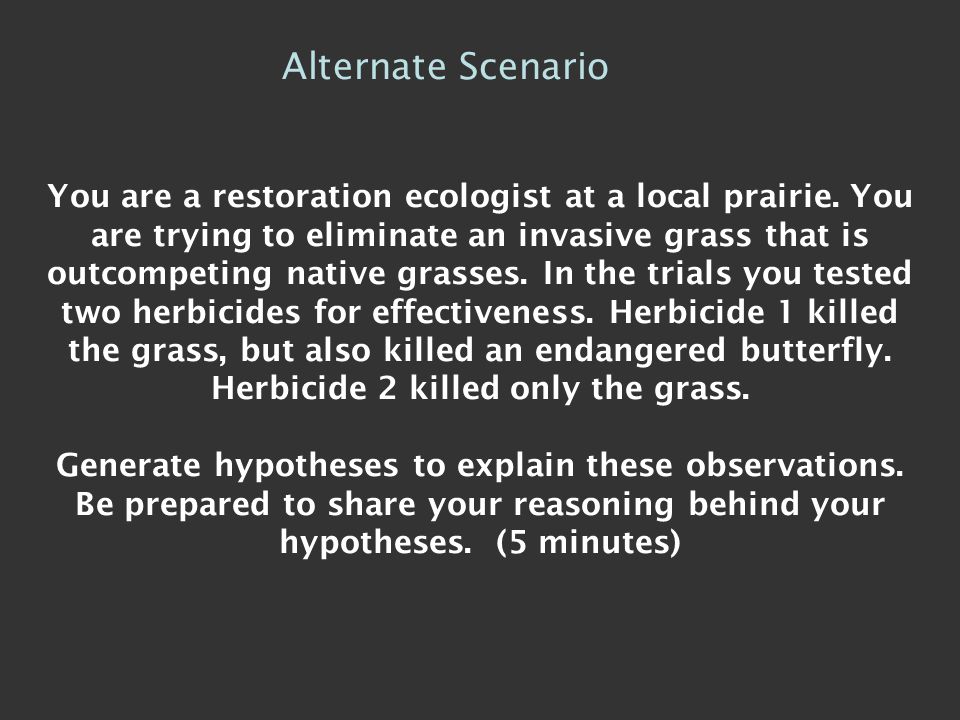 Alternate Scenario

You are a restoration ecologist at a local prairie. You are trying to eliminate an invasive grass that is outcompeting native grasses. In the trials you tested two herbicides for effectiveness. Herbicide 1 killed the grass, but also killed an endangered butterfly. Herbicide 2 killed only the grass.

Generate hypotheses to explain these observations. Be prepared to share your reasoning behind your hypotheses. (5 minutes)